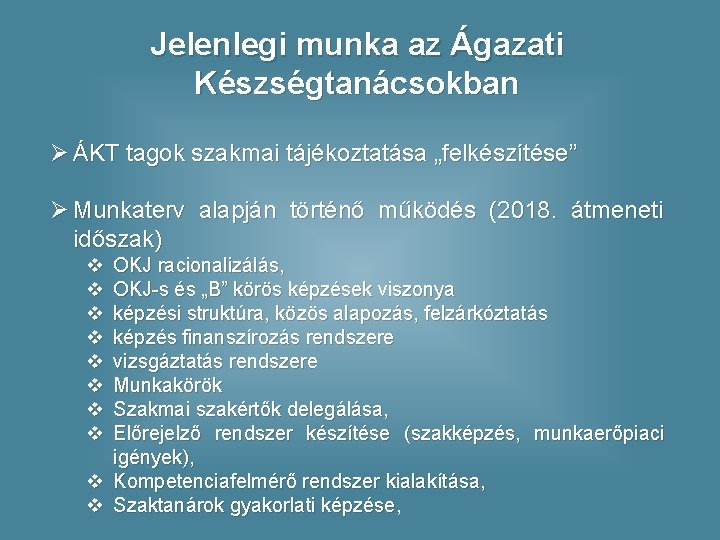 Jelenlegi munka az Ágazati Készségtanácsokban

➢ ÁKT tagok szakmai tájékoztatása „felkészítése”

➢ Munkaterv alapján történő működés (2018. átmeneti időszak)

❖ OKJ racionalizálás,
❖ OKJ-s és „B” körös képzések viszonya
❖ képzési struktúra, közös alapozás, felzárkóztatás
❖ képzés finanszírozás rendszere
❖ vizsgáztatás rendszere
❖ Munkakörök
❖ Szakmai szakértők delegálása,
❖ Előrejelző rendszer készítése (szakképzés, munkaerőpiaci igények),
❖ Kompetenciafelmérő rendszer kialakítása,
❖ Szaktanárok gyakorlati képzése,